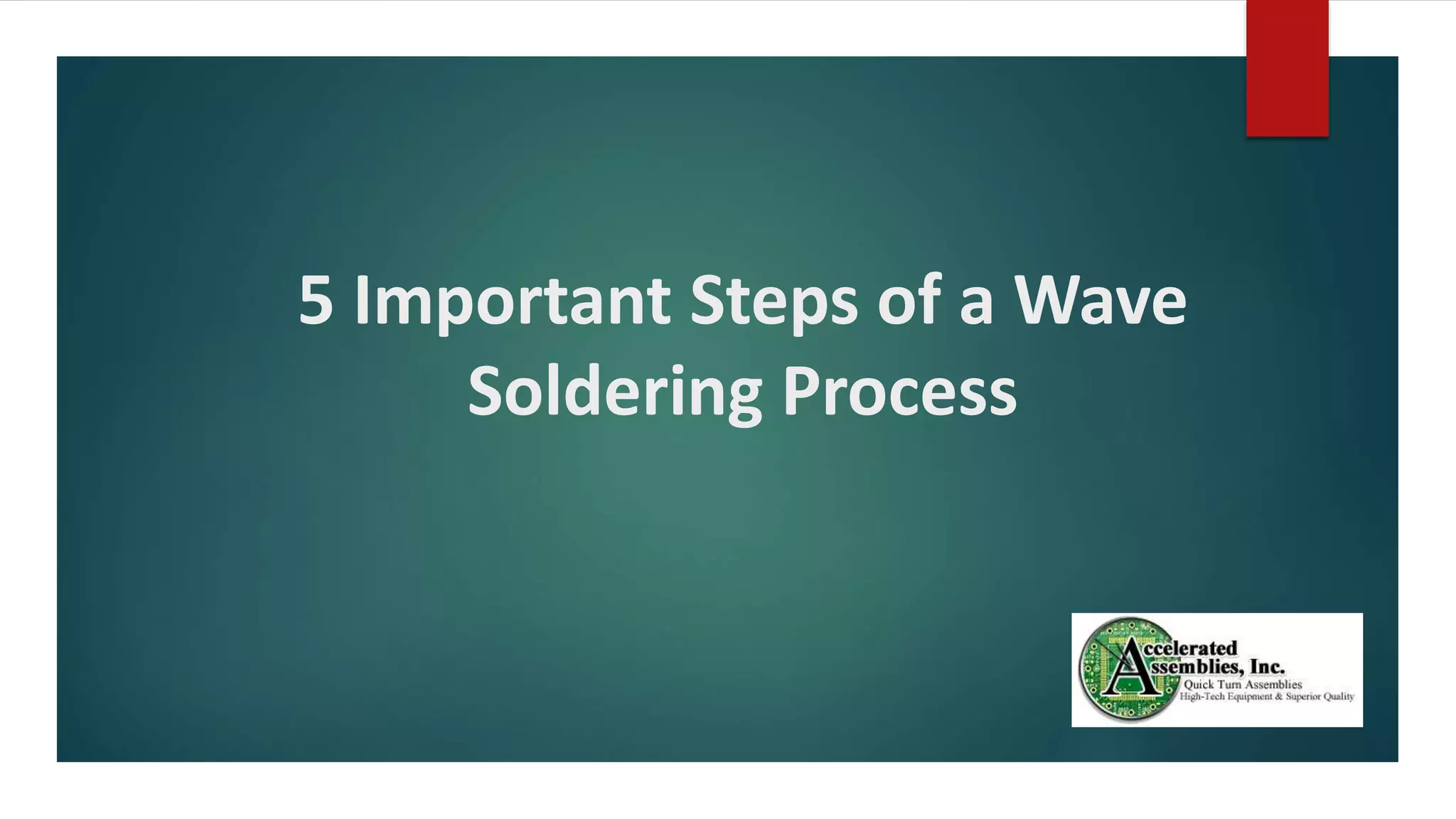 5 Important Steps of a Wave Soldering Process

Accelerated Assemblies, Inc.
Quick Turn Assemblies
High-Tech Equipment & Superior Quality